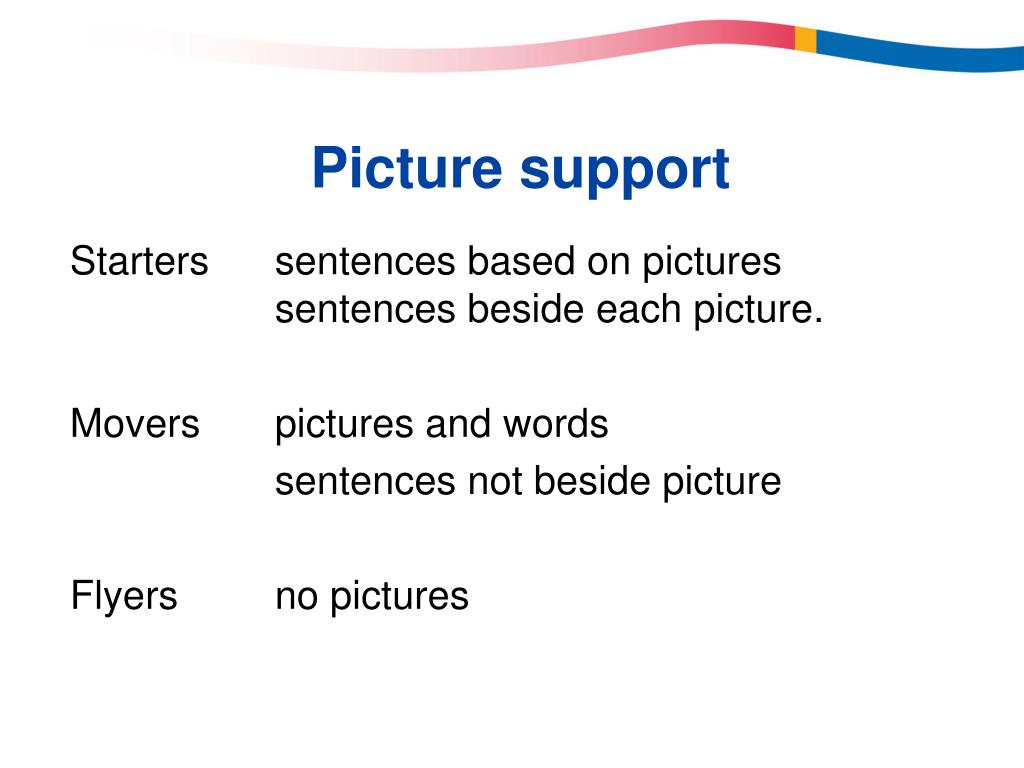 Picture support

Starters sentences based on pictures
sentences beside each picture.

Movers pictures and words
sentences not beside picture

Flyers no pictures